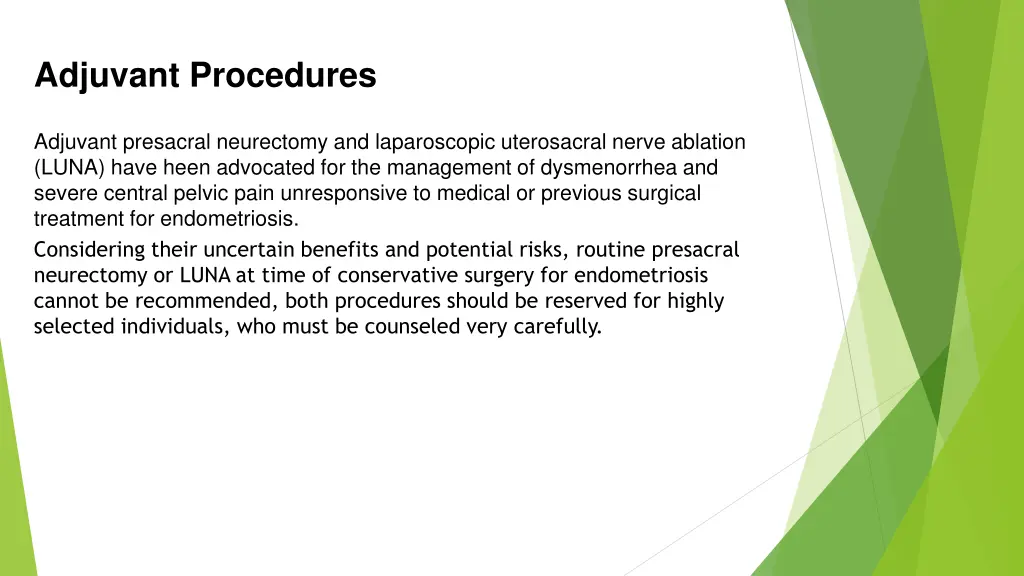 Adjuvant Procedures

Adjuvant presacral neurectomy and laparoscopic uterosacral nerve ablation (LUNA) have heen advocated for the management of dysmenorrhea and severe central pelvic pain unresponsive to medical or previous surgical treatment for endometriosis.

Considering their uncertain benefits and potential risks, routine presacral neurectomy or LUNA at time of conservative surgery for endometriosis cannot be recommended, both procedures should be reserved for highly selected individuals, who must be counseled very carefully.